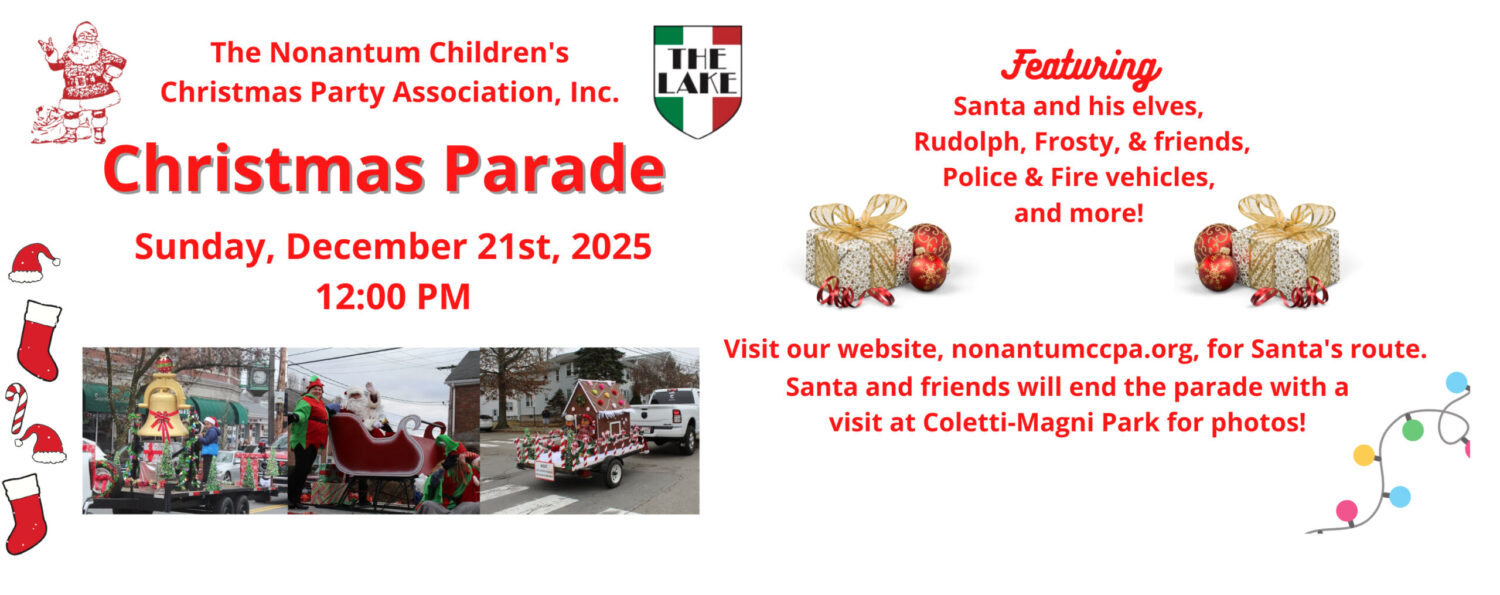 The Nonantum Children's Christmas Party Association, Inc.

THE LAKE

Christmas Parade

Sunday, December 21st, 2025
12:00 PM

Featuring
Santa and his elves, Rudolph, Frosty, & friends, Police & Fire vehicles, and more!

Visit our website, nonantumccpa.org, for Santa's route. Santa and friends will end the parade with a visit at Coletti-Magni Park for photos!